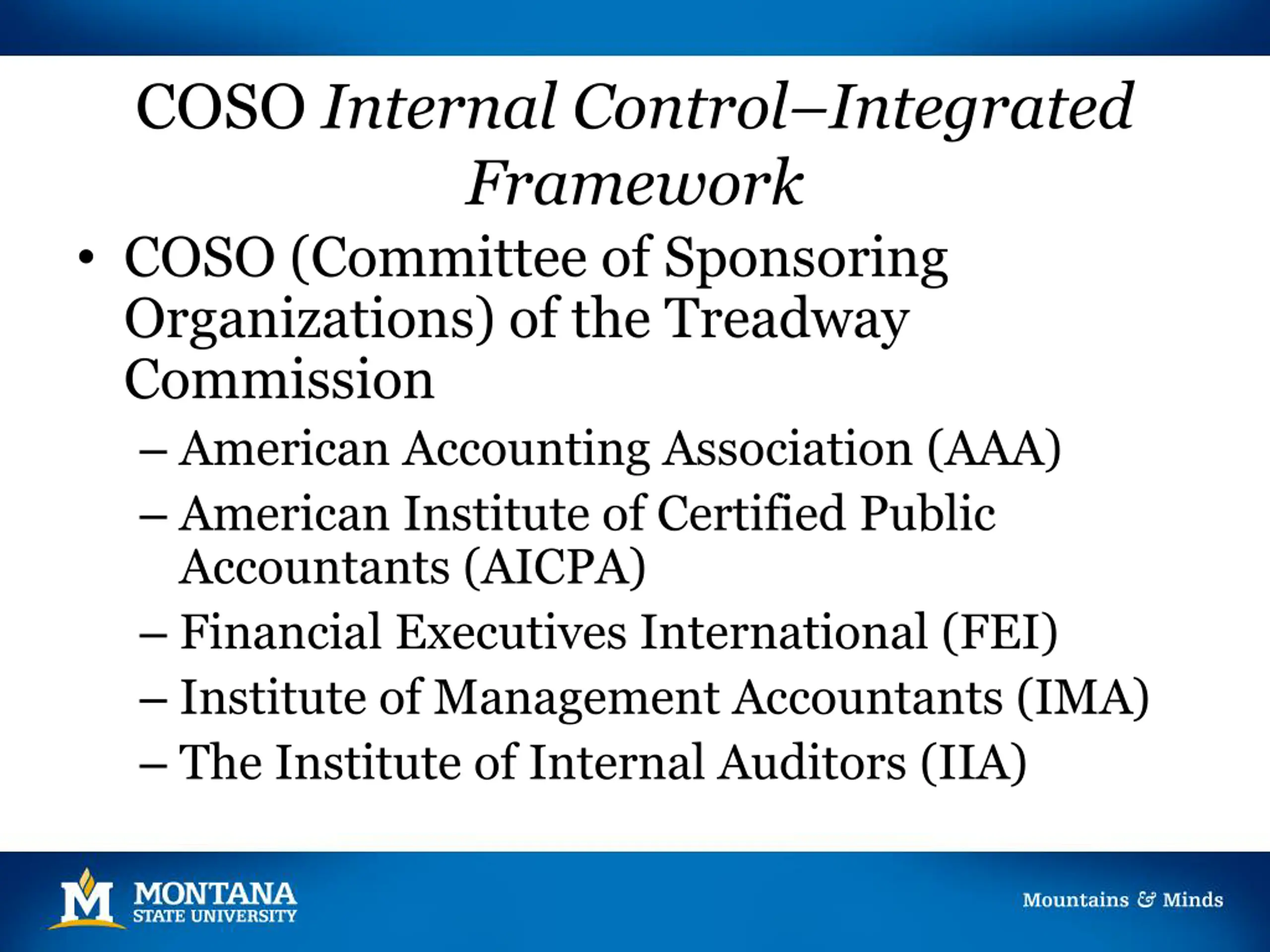 COSO Internal Control–Integrated Framework

• COSO (Committee of Sponsoring Organizations) of the Treadway Commission
– American Accounting Association (AAA)
– American Institute of Certified Public Accountants (AICPA)
– Financial Executives International (FEI)
– Institute of Management Accountants (IMA)
– The Institute of Internal Auditors (IIA)

M MONTANA STATE UNIVERSITY

Mountains & Minds